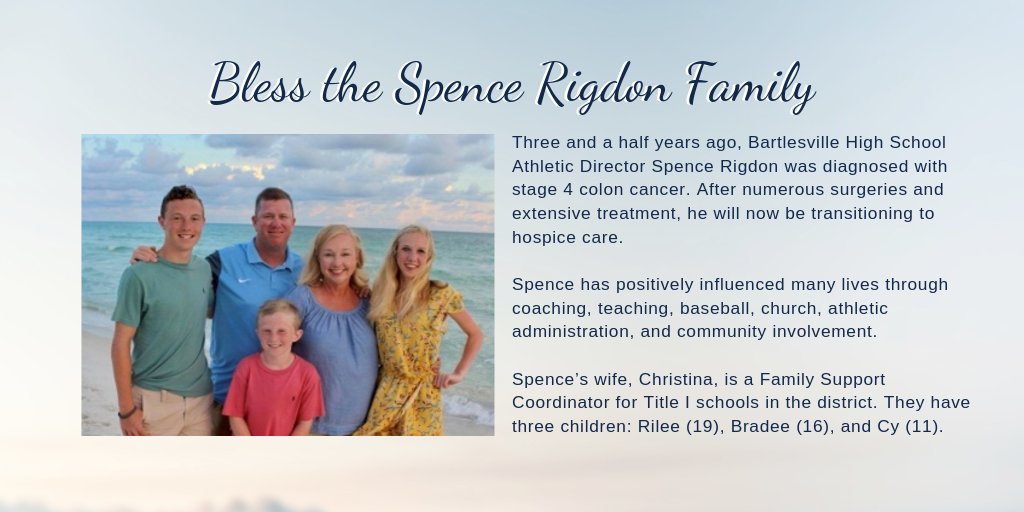 Bless the Spence Rigdon Family

Three and a half years ago, Bartlesville High School Athletic Director Spence Rigdon was diagnosed with stage 4 colon cancer. After numerous surgeries and extensive treatment, he will now be transitioning to hospice care.

Spence has positively influenced many lives through coaching, teaching, baseball, church, athletic administration, and community involvement.

Spence's wife, Christina, is a Family Support Coordinator for Title I schools in the district. They have three children: Rilee (19), Bradee (16), and Cy (11).